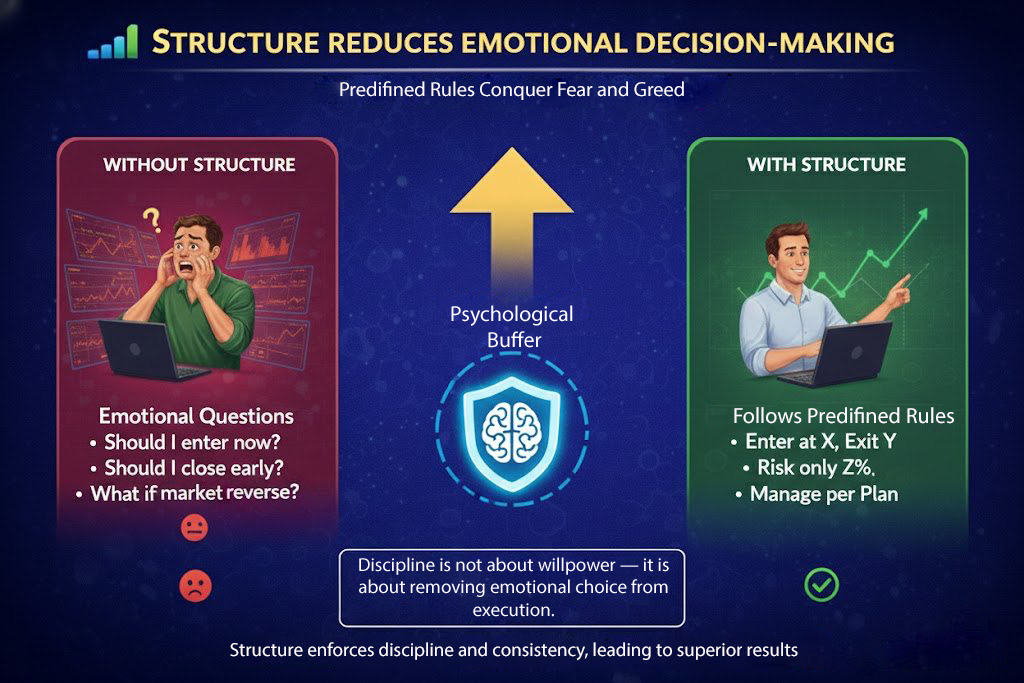 STRUCTURE REDUCES EMOTIONAL DECISION-MAKING

Predifined Rules Conquer Fear and Greed

WITHOUT STRUCTURE

?

Emotional Questions
• Should I enter now?
• Should I close early?
• What if market reverse?

Psychological Buffer

WITH STRUCTURE

Follows Predifined Rules
• Enter at X, Exit Y
• Risk only Z%.
• Manage per Plan

Discipline is not about willpower — it is about removing emotional choice from execution.

Structure enforces discipline and consistency, leading to superior results